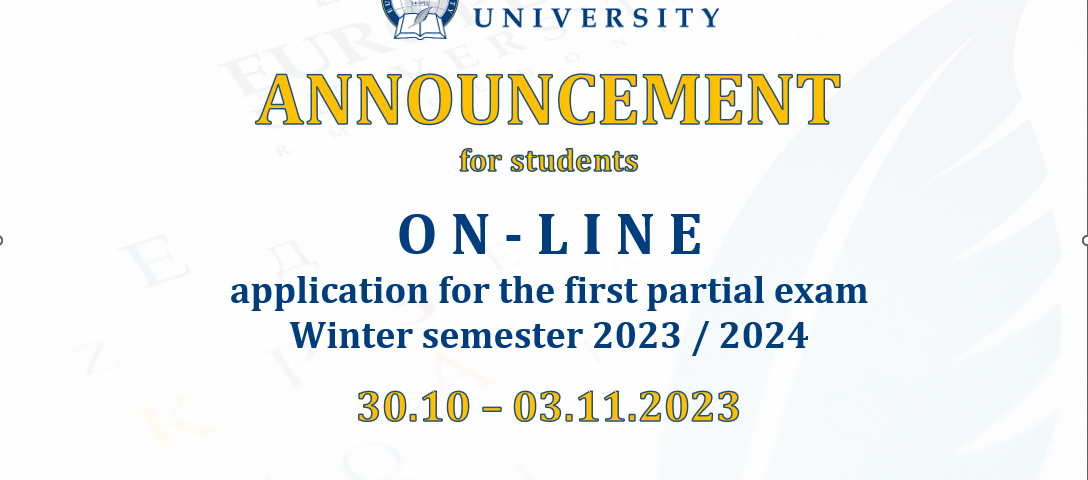 UNIVERSITY

ANNOUNCEMENT

for students

ON-LINE

application for the first partial exam
Winter semester 2023 / 2024

30.10 – 03.11.2023